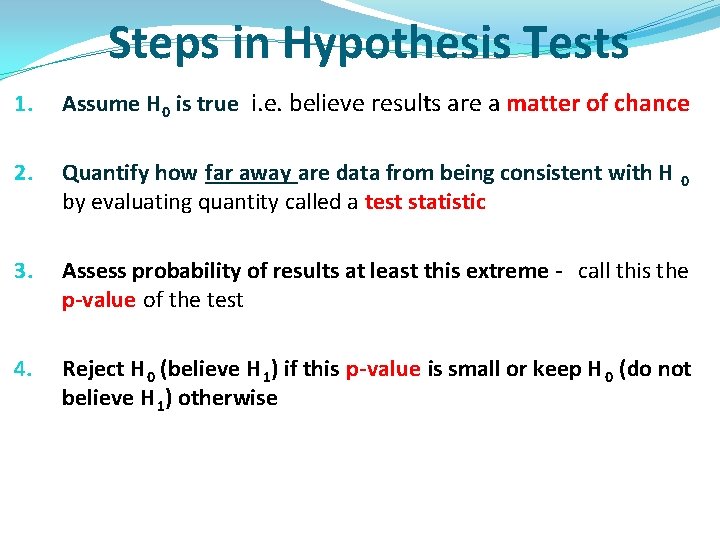 Steps in Hypothesis Tests

1. Assume $H_0$ is true i.e. believe results are a matter of chance

2. Quantify how far away are data from being consistent with $H_0$ by evaluating quantity called a test statistic

3. Assess probability of results at least this extreme - call this the p-value of the test

4. Reject $H_0$ (believe $H_1$) if this p-value is small or keep $H_0$ (do not believe $H_1$) otherwise